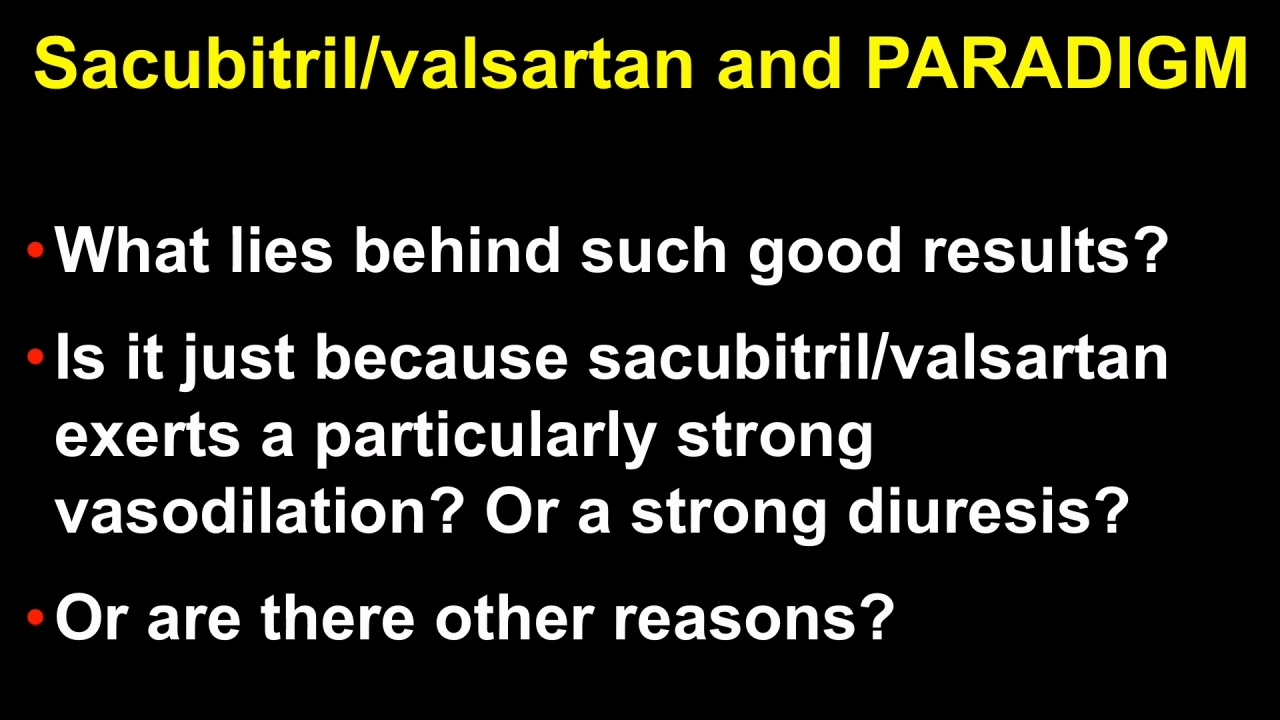 Sacubitril/valsartan and PARADIGM

• What lies behind such good results?

• Is it just because sacubitril/valsartan exerts a particularly strong vasodilation? Or a strong diuresis?

• Or are there other reasons?